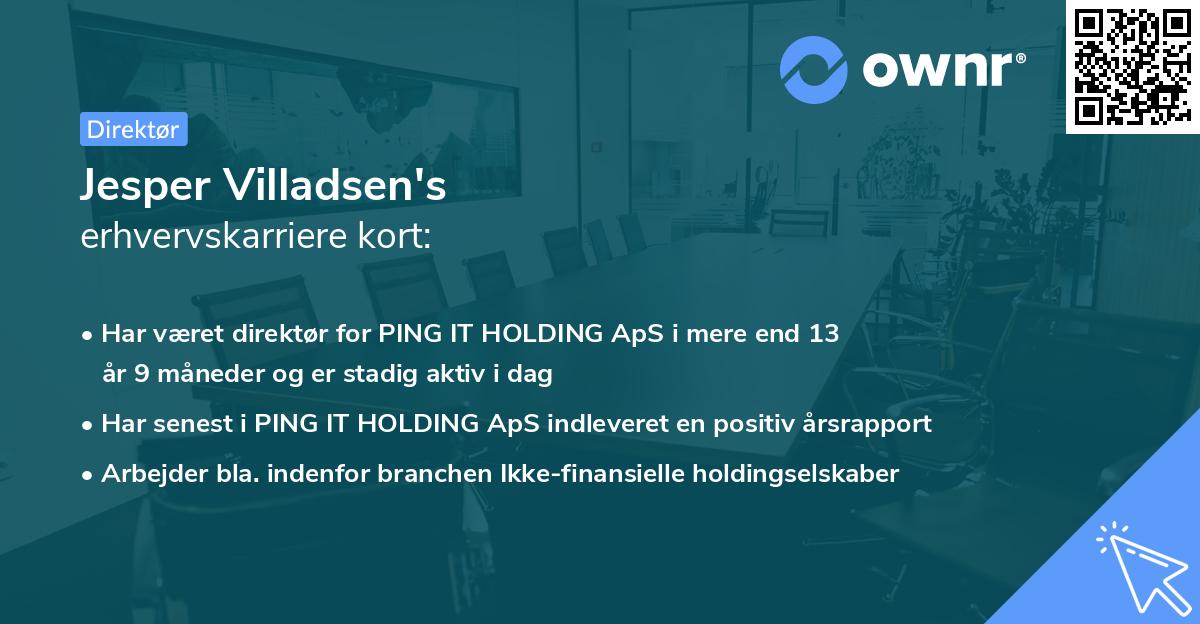 ownr®

Direktør

Jesper Villadsen's
erhvervskarriere kort:

• Har været direktør for PING IT HOLDING ApS i mere end 13 år 9 måneder og er stadig aktiv i dag
• Har senest i PING IT HOLDING ApS indleveret en positiv årsrapport
• Arbejder bla. indenfor branchen Ikke-finansielle holdingselskaber